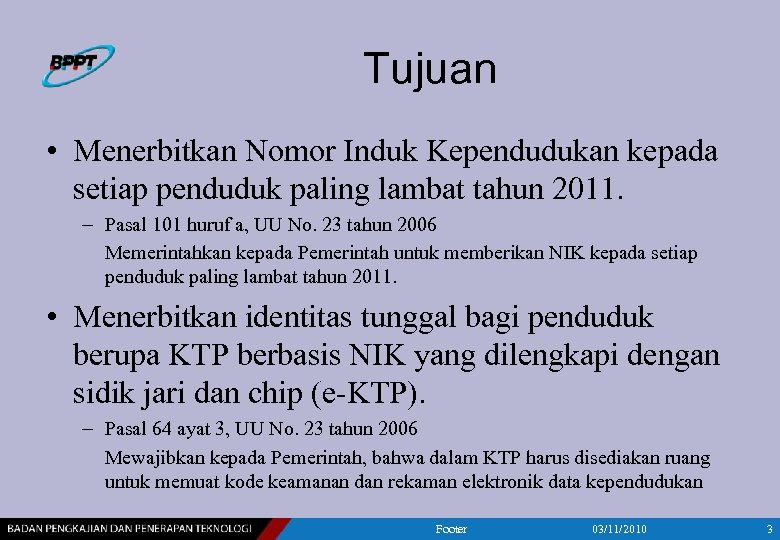 BPPT

Tujuan

• Menerbitkan Nomor Induk Kependudukan kepada setiap penduduk paling lambat tahun 2011.

– Pasal 101 huruf a, UU No. 23 tahun 2006

Memerintahkan kepada Pemerintah untuk memberikan NIK kepada setiap penduduk paling lambat tahun 2011.

• Menerbitkan identitas tunggal bagi penduduk berupa KTP berbasis NIK yang dilengkapi dengan sidik jari dan chip (e-KTP).

– Pasal 64 ayat 3, UU No. 23 tahun 2006

Mewajibkan kepada Pemerintah, bahwa dalam KTP harus disediakan ruang untuk memuat kode keamanan dan rekaman elektronik data kependudukan

BADAN PENGKAJIAN DAN PENERAPAN TEKNOLOGI Footer 03/11/2010 3